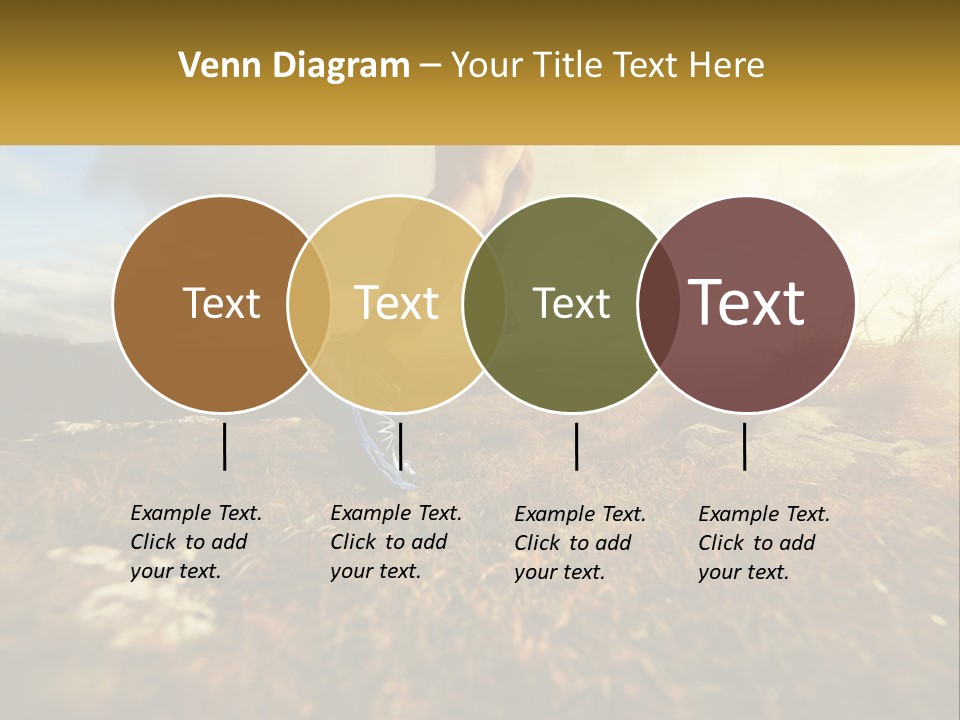 Venn Diagram – Your Title Text Here

Text

Text

Text

Text

Example Text. Click to add your text.

Example Text. Click to add your text.

Example Text. Click to add your text.

Example Text. Click to add your text.